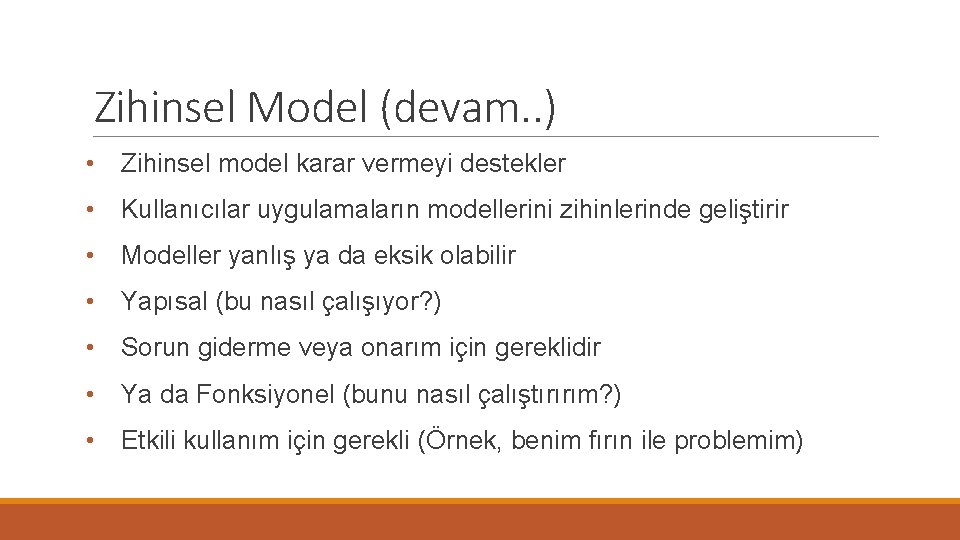 Zihinsel Model (devam..)

• Zihinsel model karar vermeyi destekler

• Kullanıcılar uygulamaların modellerini zihinlerinde geliştirir

• Modeller yanlış ya da eksik olabilir

• Yapısal (bu nasıl çalışıyor?)

• Sorun giderme veya onarım için gereklidir

• Ya da Fonksiyonel (bunu nasıl çalıştırırım?)

• Etkili kullanım için gerekli (Örnek, benim fırın ile problemim)